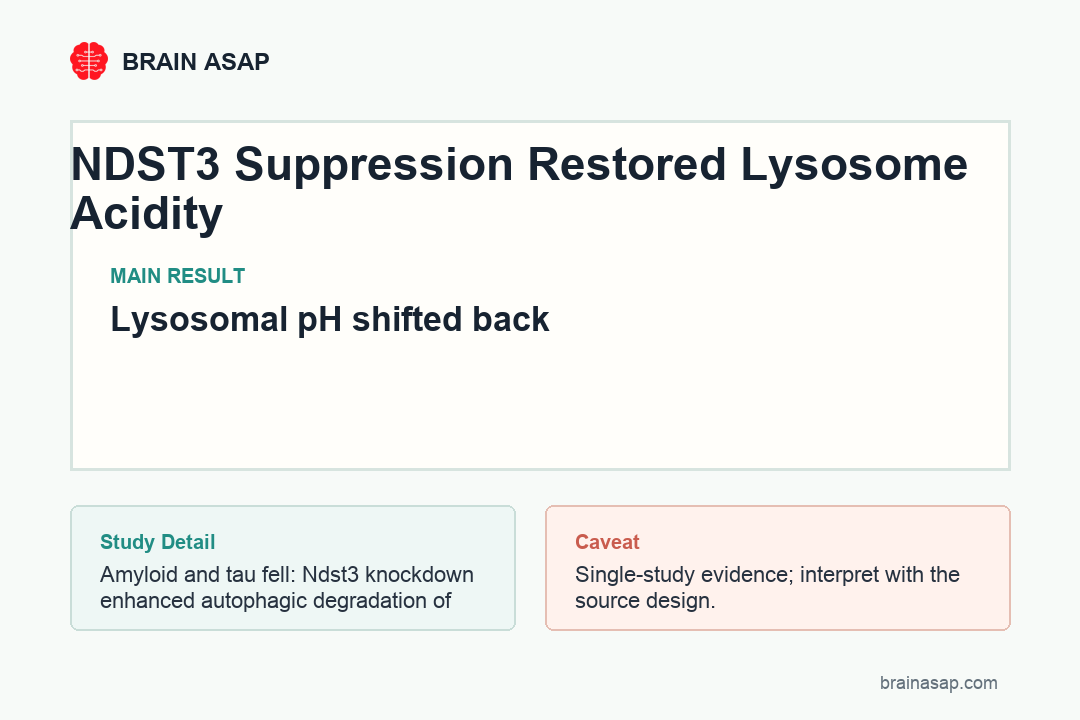 BRAIN ASAP

NDST3 Suppression Restored Lysosome Acidity

MAIN RESULT

Lysosomal pH shifted back

Study Detail

Amyloid and tau fell: Ndst3 knockdown enhanced autophagic degradation of

Caveat

Single-study evidence; interpret with the source design.

brainasap.com